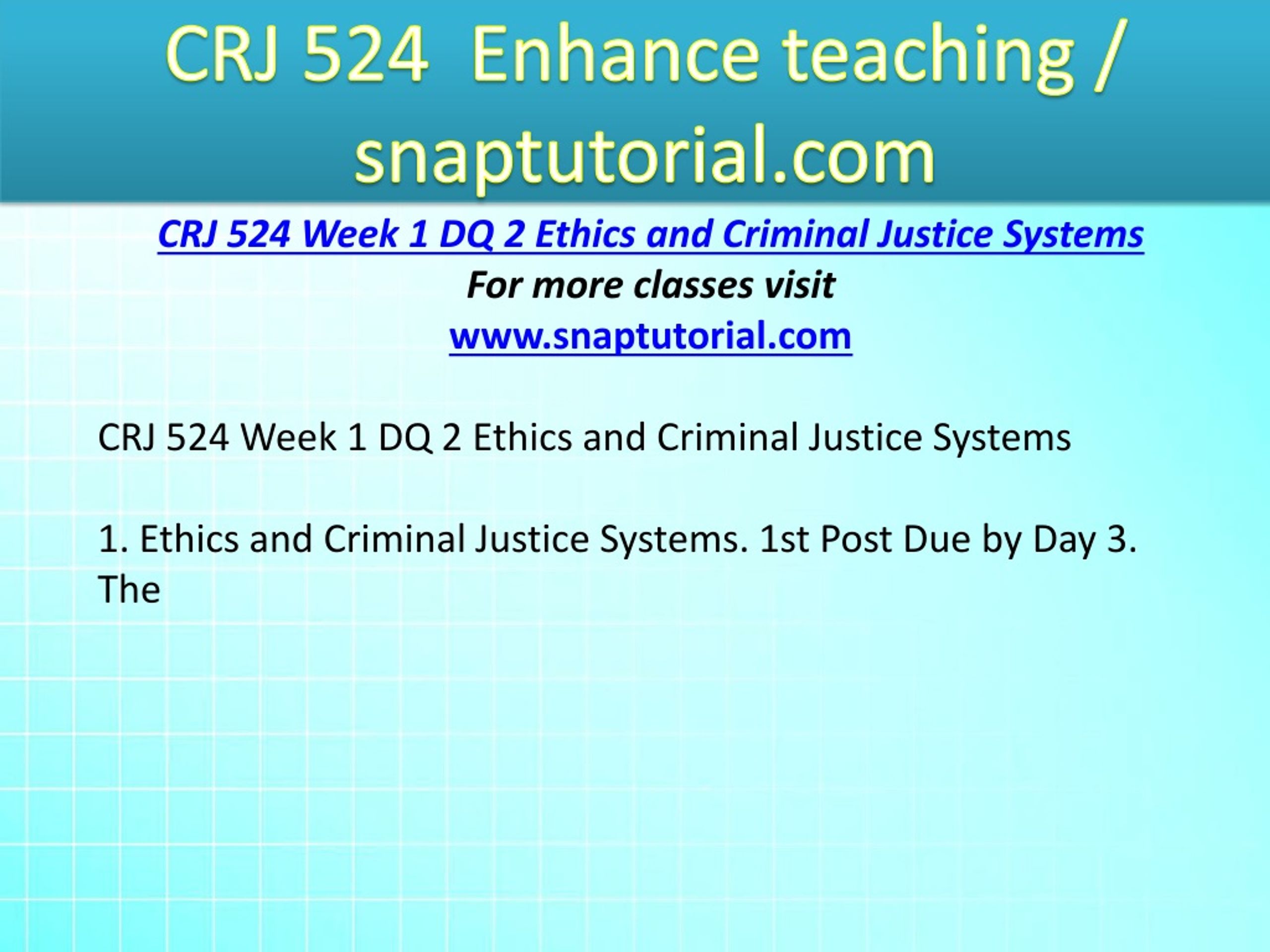 CRJ 524 Enhance teaching / snaptutorial.com

CRJ 524 Week 1 DQ 2 Ethics and Criminal Justice Systems
For more classes visit
www.snaptutorial.com

CRJ 524 Week 1 DQ 2 Ethics and Criminal Justice Systems

1. Ethics and Criminal Justice Systems. 1st Post Due by Day 3. The